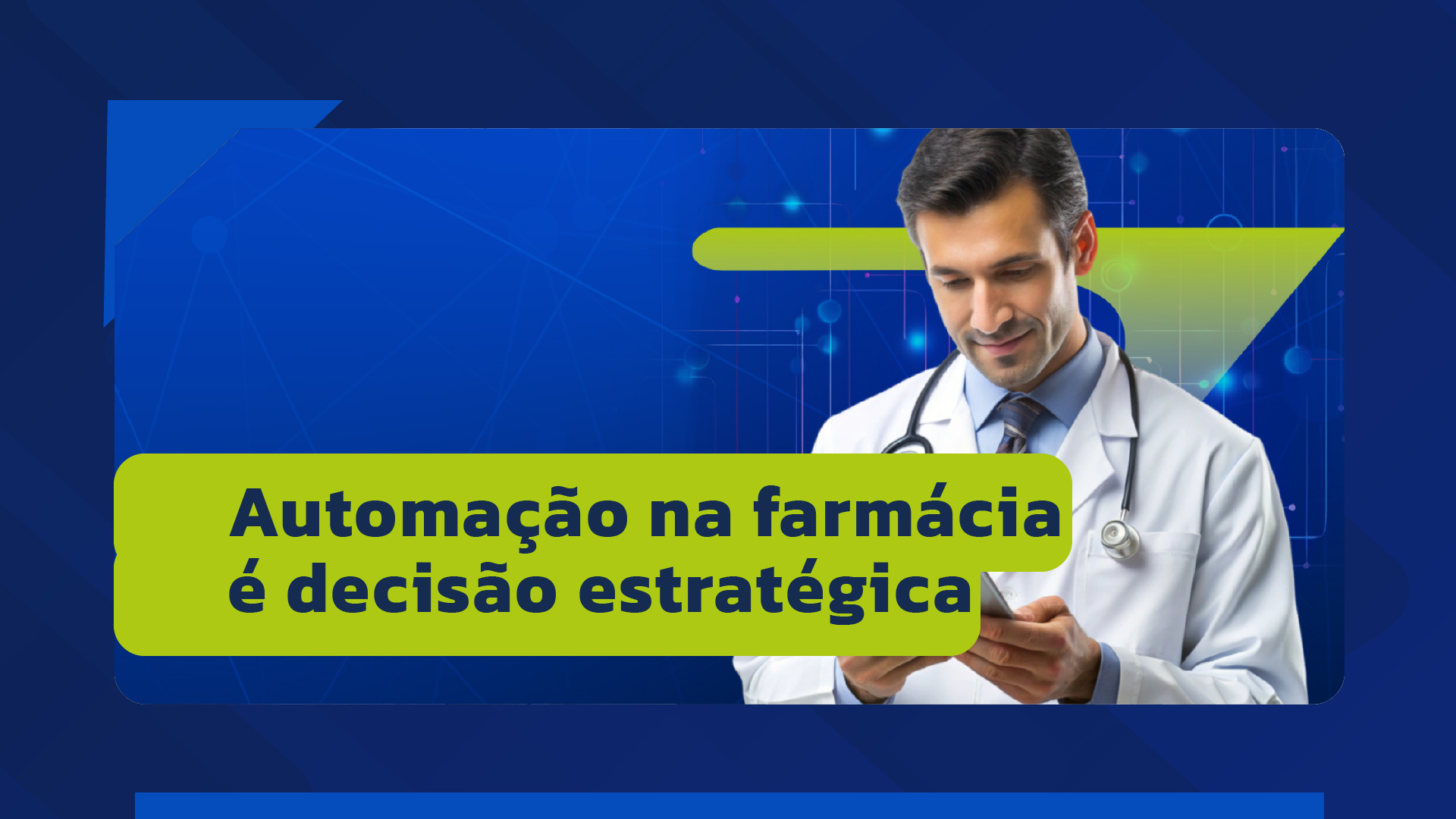 Automação na farmácia é decisão estratégica